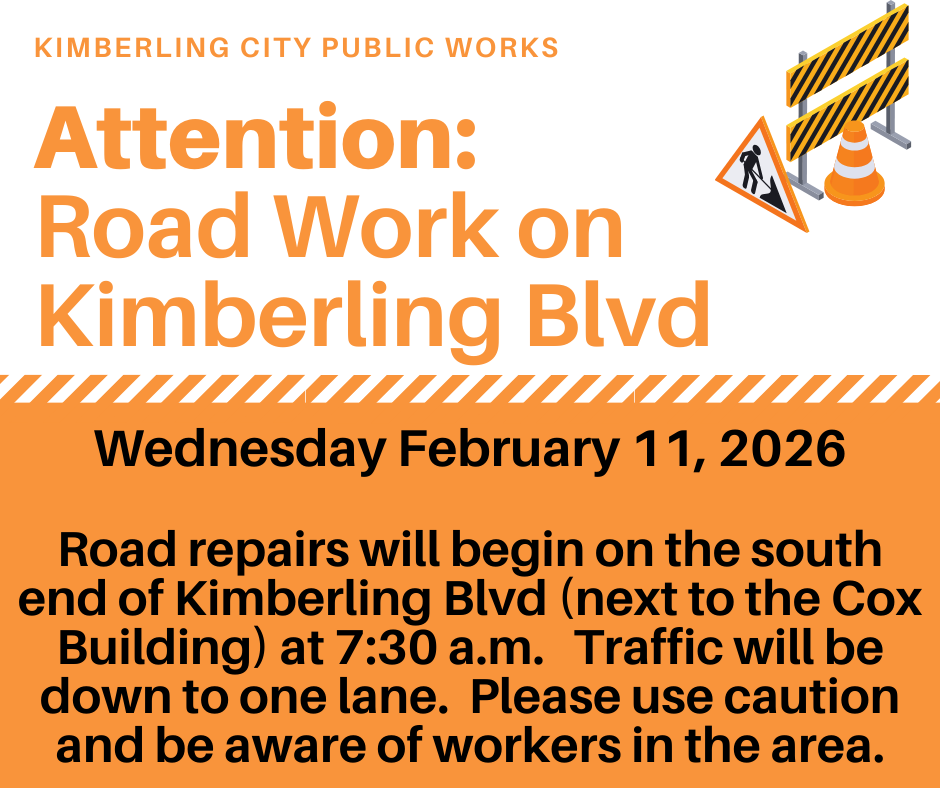 KIMBERLING CITY PUBLIC WORKS

Attention: Road Work on Kimberling Blvd

Wednesday February 11, 2026

Road repairs will begin on the south end of Kimberling Blvd (next to the Cox Building) at 7:30 a.m. Traffic will be down to one lane. Please use caution and be aware of workers in the area.